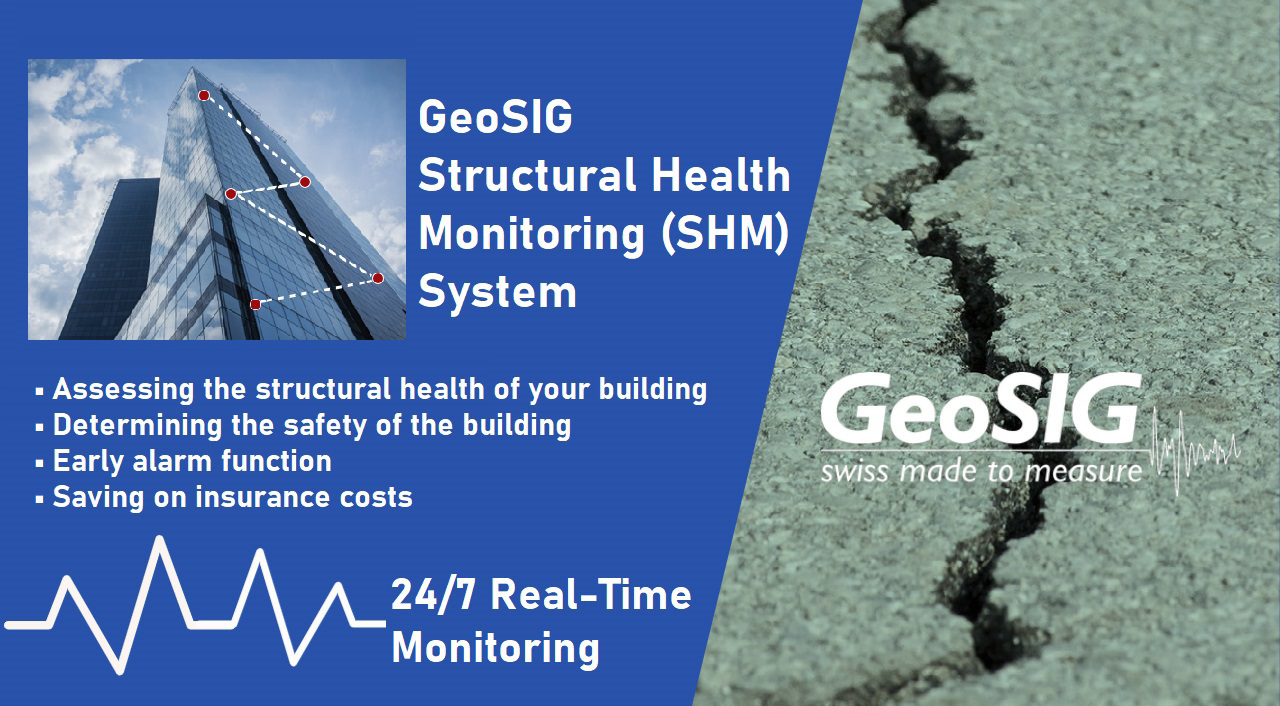 GeoSIG
Structural Health Monitoring (SHM) System

▪ Assessing the structural health of your building
▪ Determining the safety of the building
▪ Early alarm function
▪ Saving on insurance costs

24/7 Real-Time Monitoring

GeoSIG
swiss made to measure